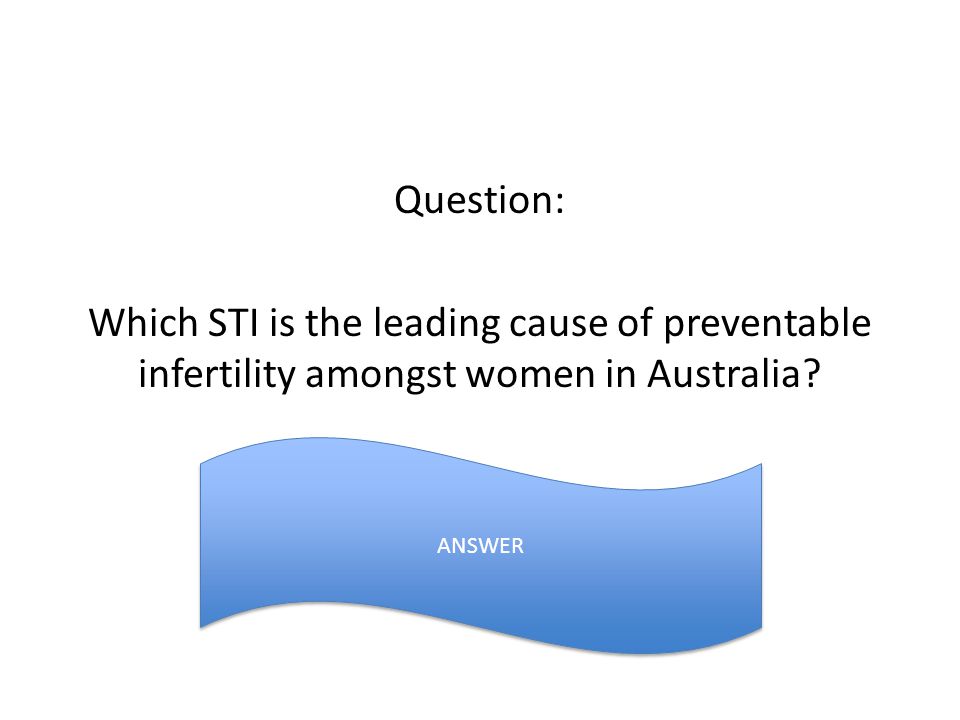 Question:

Which STI is the leading cause of preventable infertility amongst women in Australia?

ANSWER